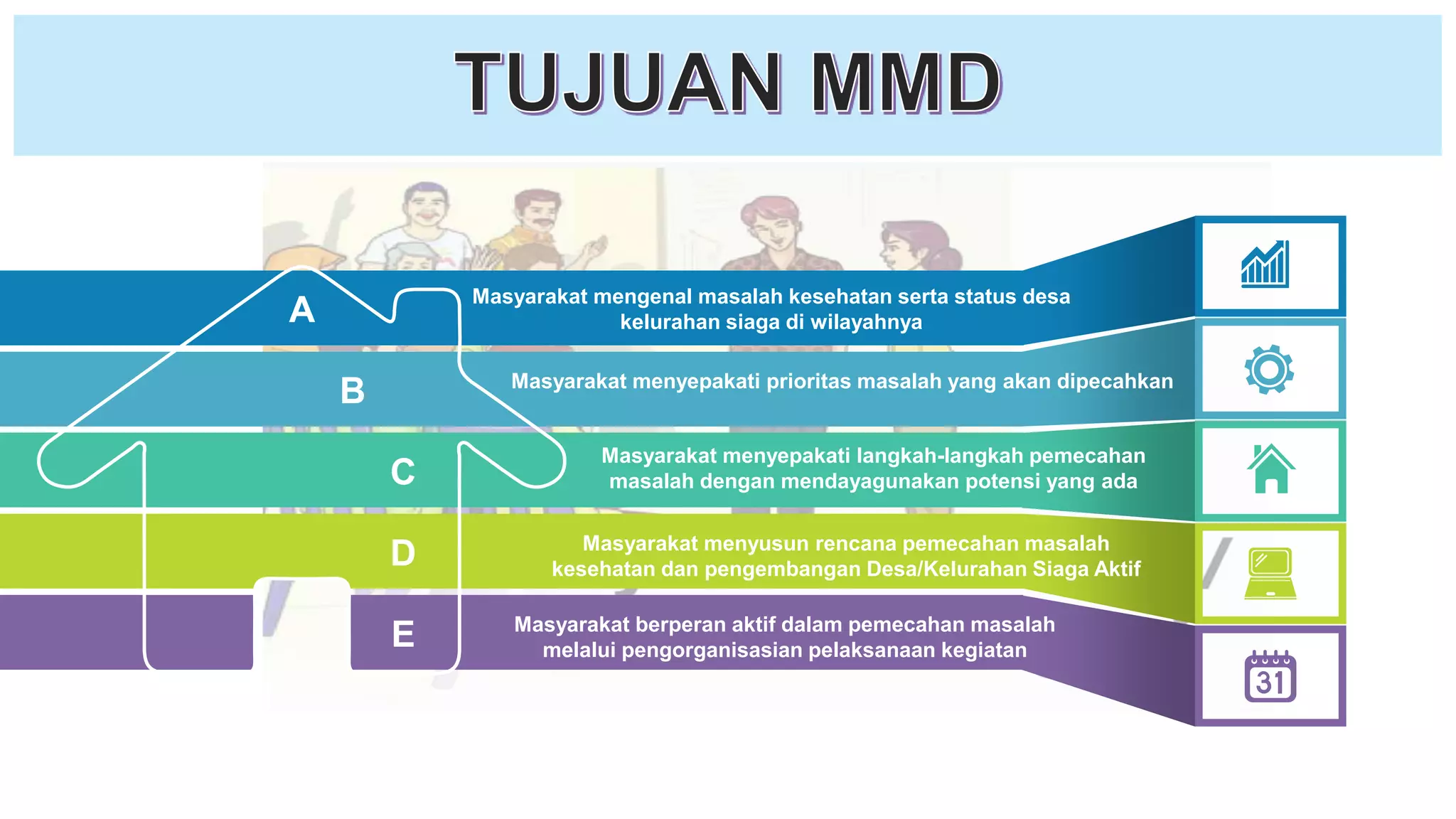 TUJUAN MMD

A Masyarakat mengenal masalah kesehatan serta status desa kelurahan siaga di wilayahnya

B Masyarakat menyepakati prioritas masalah yang akan dipecahkan

C Masyarakat menyepakati langkah-langkah pemecahan masalah dengan mendayagunakan potensi yang ada

D Masyarakat menyusun rencana pemecahan masalah kesehatan dan pengembangan Desa/Kelurahan Siaga Aktif

E Masyarakat berperan aktif dalam pemecahan masalah melalui pengorganisasian pelaksanaan kegiatan

31